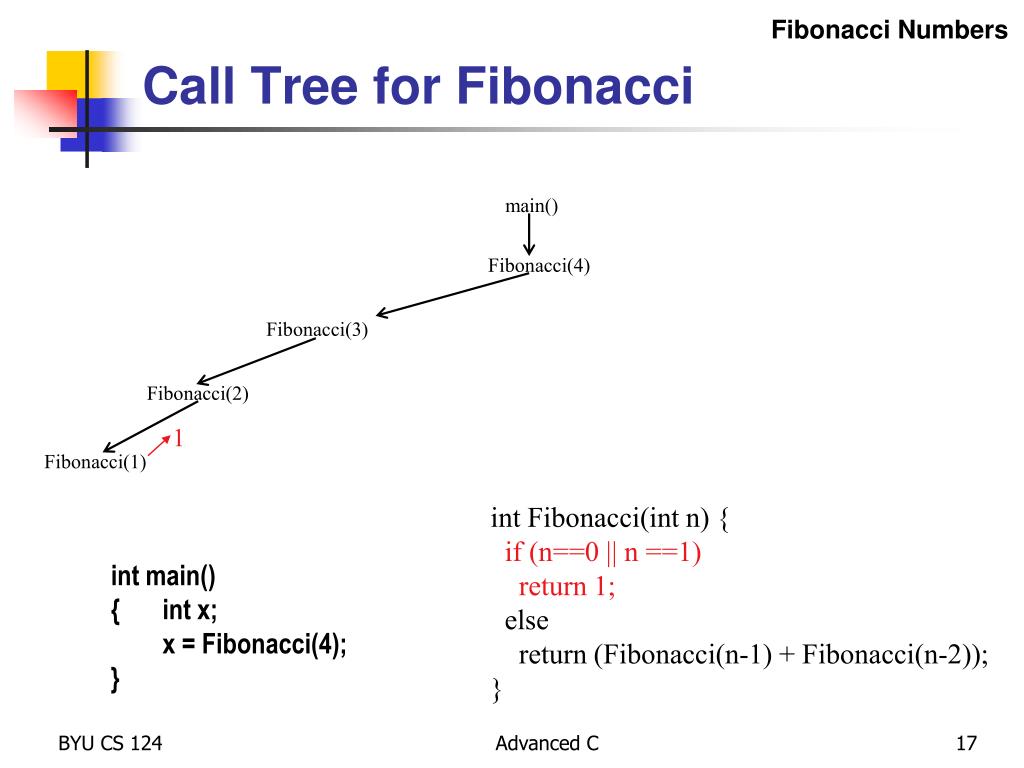 Fibonacci Numbers

Call Tree for Fibonacci

main()

Fibonacci(4)

Fibonacci(3)

Fibonacci(2)

1

Fibonacci(1)

int main()
{ int x;
x = Fibonacci(4);
}

int Fibonacci(int n) {
if (n==0 || n ==1)
return 1;
else
return (Fibonacci(n-1) + Fibonacci(n-2));
}

BYU CS 124

Advanced C

17